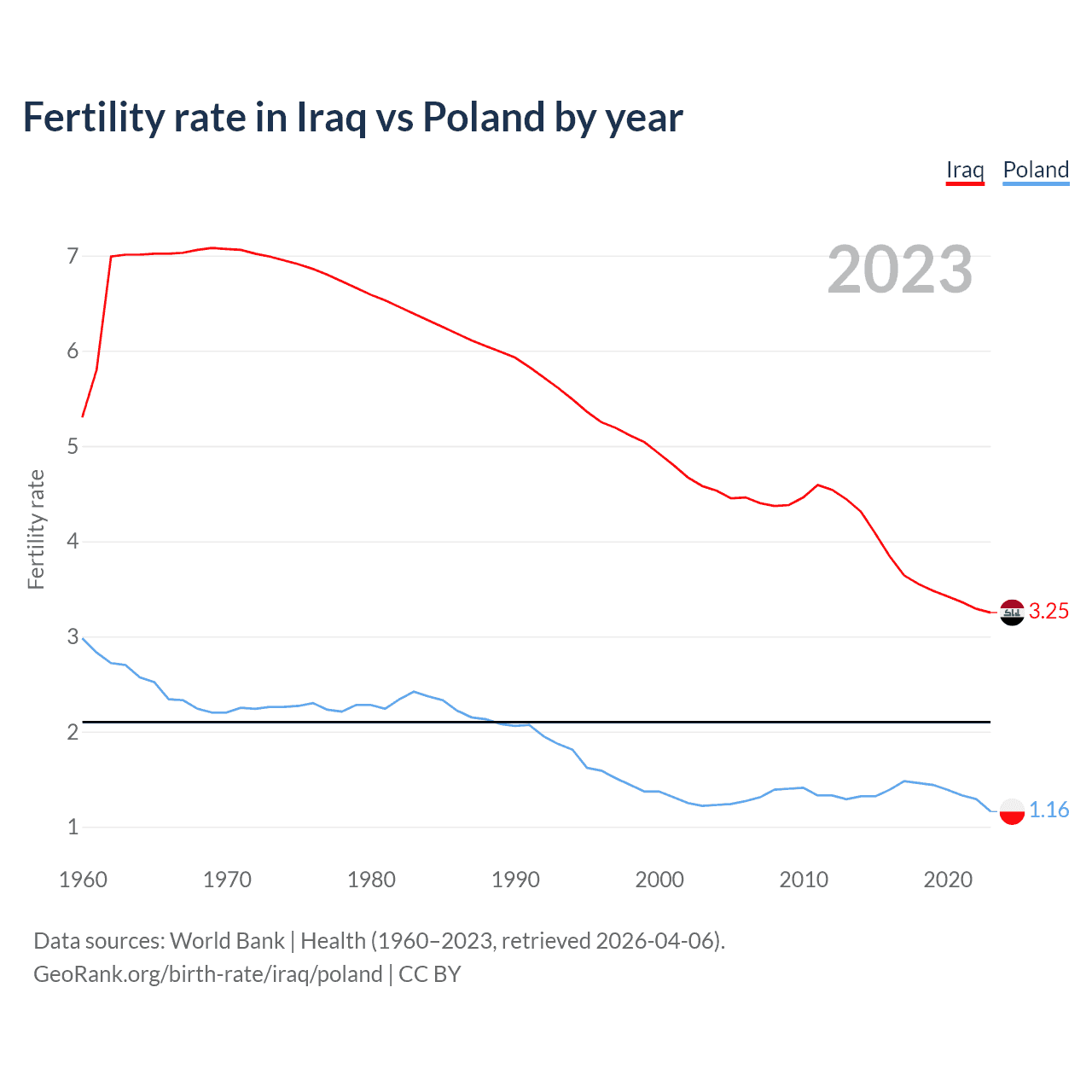 Fertility rate in Iraq vs Poland by year

Iraq Poland

2023

Fertility rate

7
6
5
4
3
2
1

3.25
1.16

1960 1970 1980 1990 2000 2010 2020

Data sources: World Bank | Health (1960–2023, retrieved 2026-04-06).
GeoRank.org/birth-rate/iraq/poland | CC BY